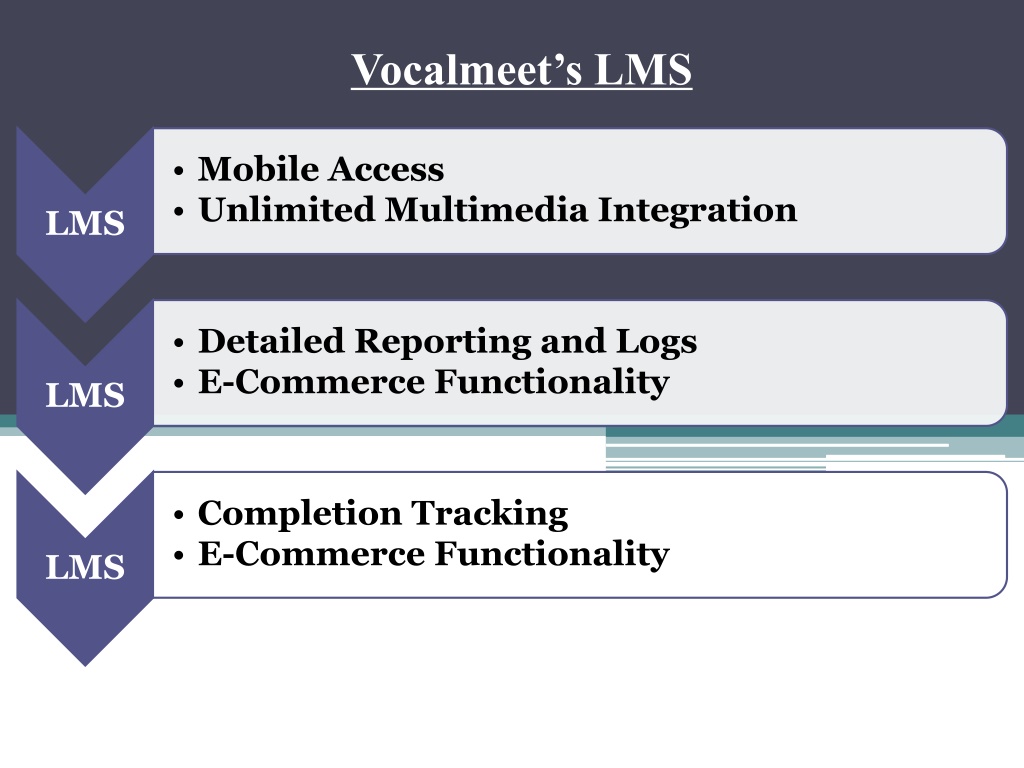 Vocalmeet’s LMS

LMS

• Mobile Access
• Unlimited Multimedia Integration

LMS

• Detailed Reporting and Logs
• E-Commerce Functionality

LMS

• Completion Tracking
• E-Commerce Functionality